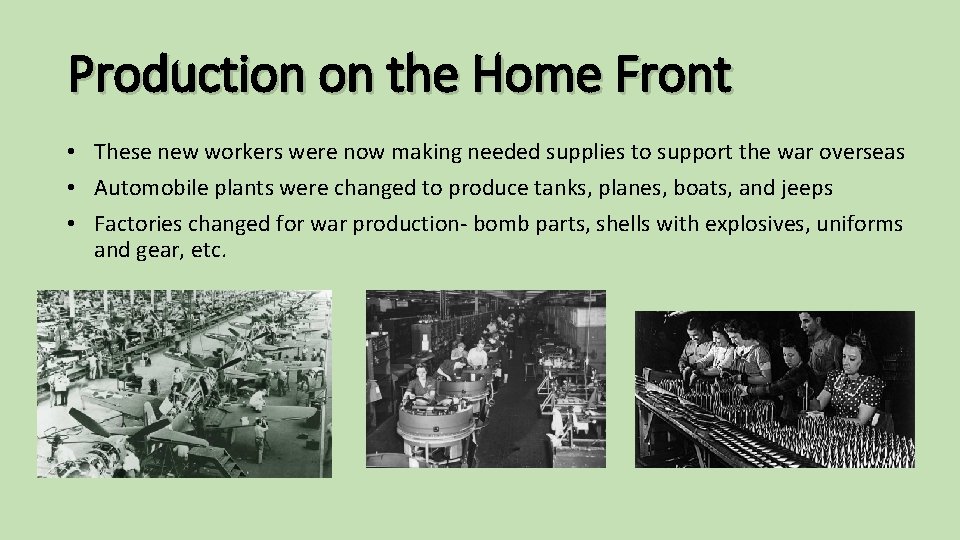 Production on the Home Front

• These new workers were now making needed supplies to support the war overseas
• Automobile plants were changed to produce tanks, planes, boats, and jeeps
• Factories changed for war production- bomb parts, shells with explosives, uniforms and gear, etc.